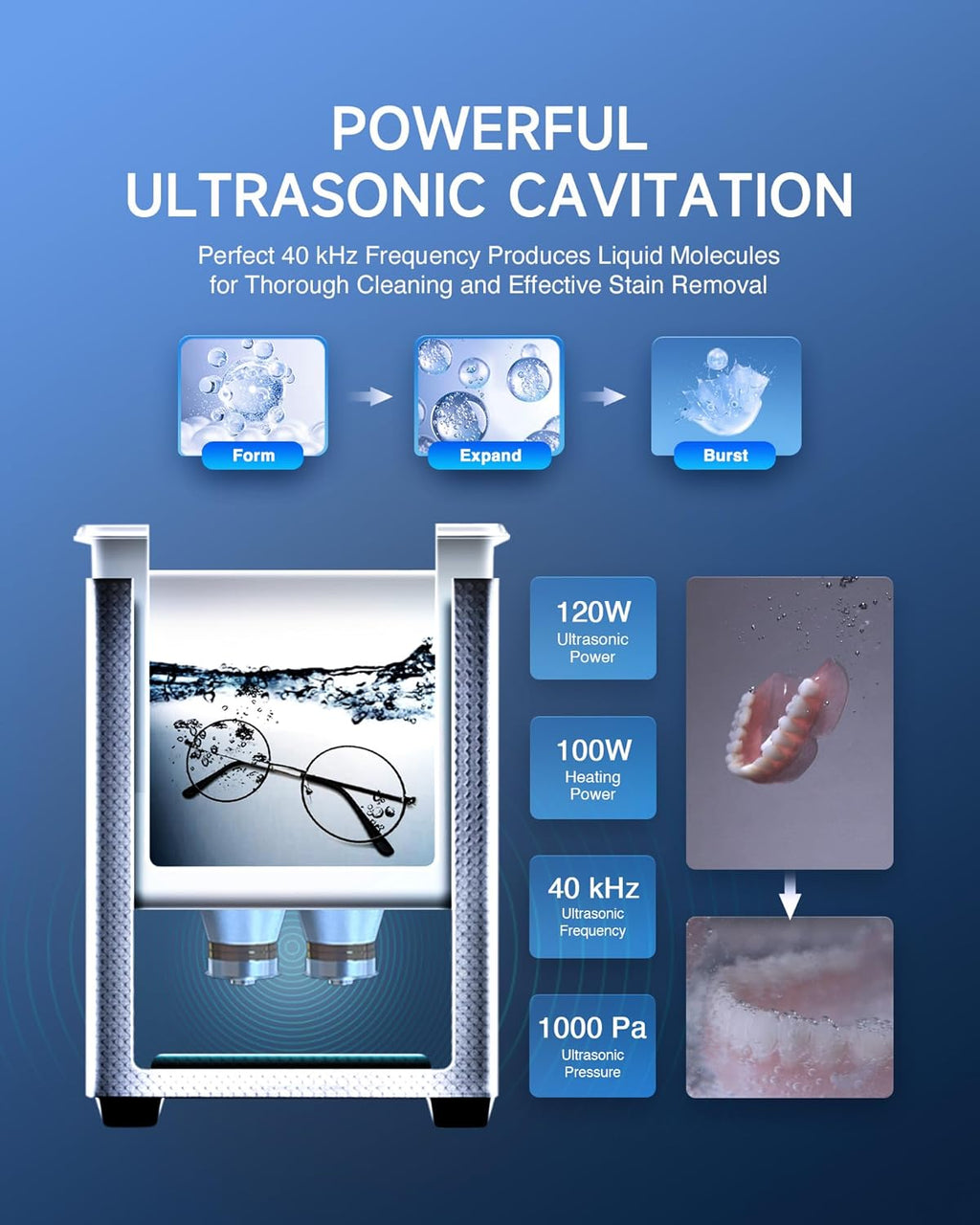 POWERFUL
ULTRASONIC CAVITATION

Perfect 40 kHz Frequency Produces Liquid Molecules for Thorough Cleaning and Effective Stain Removal

Form

Expand

Burst

120W
Ultrasonic Power

100W
Heating Power

40 kHz
Ultrasonic Frequency

1000 Pa
Ultrasonic Pressure